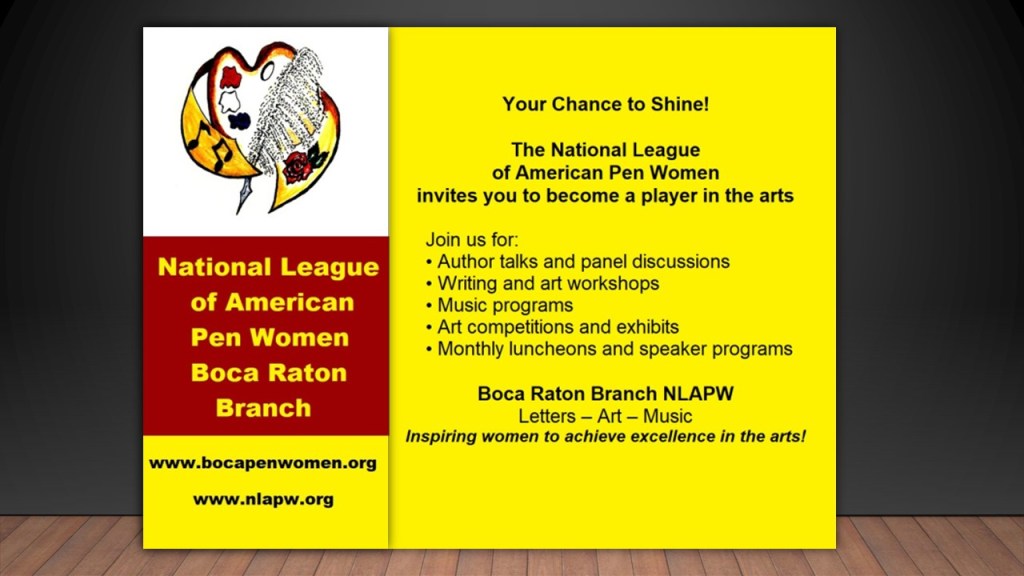 National League of American Pen Women Boca Raton Branch

www.bocapenwomen.org

www.nlapw.org

Your Chance to Shine!

The National League of American Pen Women invites you to become a player in the arts

Join us for:
• Author talks and panel discussions
• Writing and art workshops
• Music programs
• Art competitions and exhibits
• Monthly luncheons and speaker programs

Boca Raton Branch NLAPW
Letters – Art – Music
Inspiring women to achieve excellence in the arts!